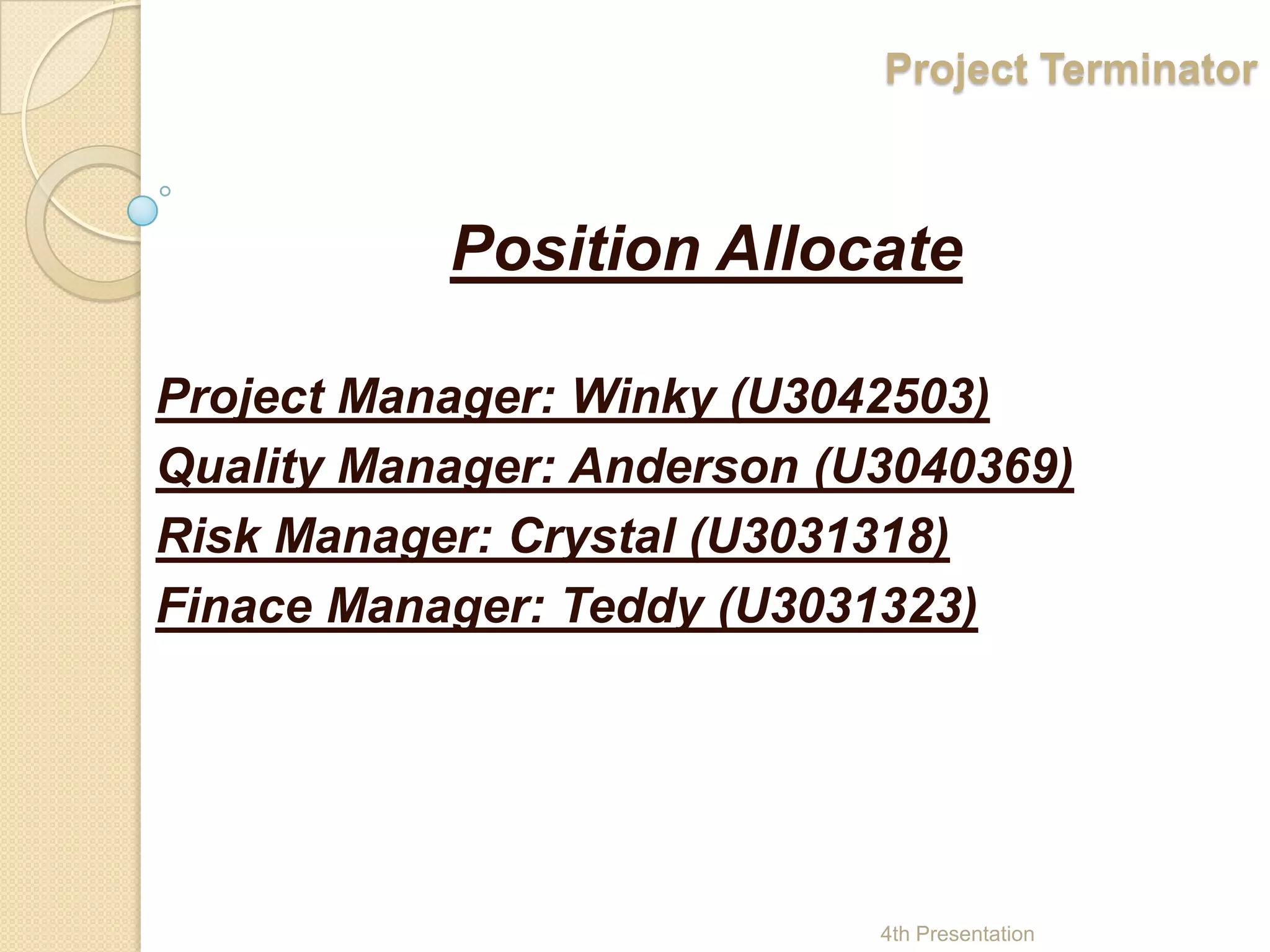 Project Terminator

Position Allocate

Project Manager: Winky (U3042503)
Quality Manager: Anderson (U3040369)
Risk Manager: Crystal (U3031318)
Finace Manager: Teddy (U3031323)

4th Presentation